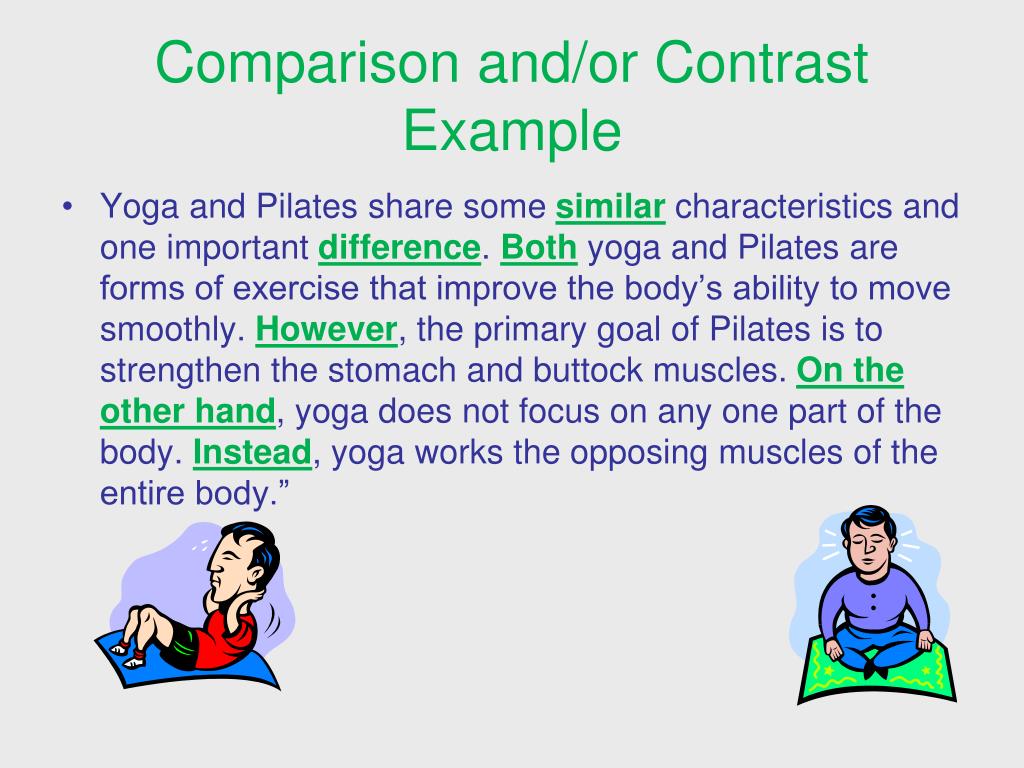 Comparison and/or Contrast Example

• Yoga and Pilates share some similar characteristics and one important difference. Both yoga and Pilates are forms of exercise that improve the body's ability to move smoothly. However, the primary goal of Pilates is to strengthen the stomach and buttock muscles. On the other hand, yoga does not focus on any one part of the body. Instead, yoga works the opposing muscles of the entire body."